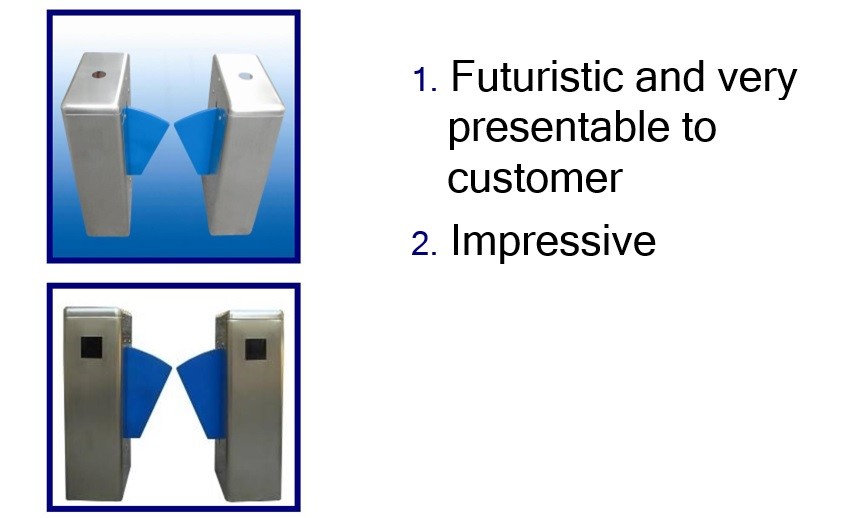 1. Futuristic and very presentable to customer

2. Impressive